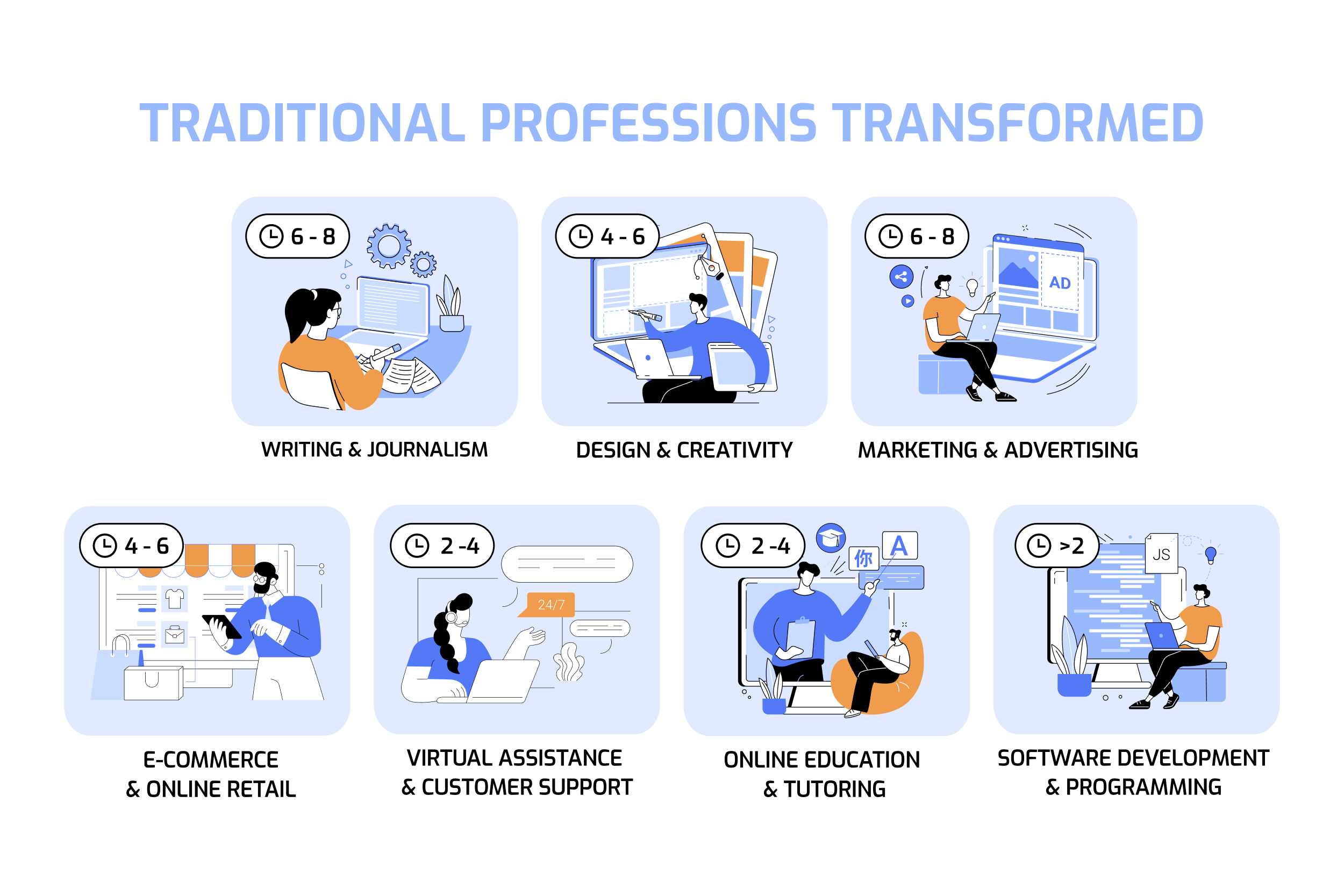 TRADITIONAL PROFESSIONS TRANSFORMED

6 - 8

WRITING & JOURNALISM

4 - 6

DESIGN & CREATIVITY

6 - 8

AD

MARKETING & ADVERTISING

4 - 6

E-COMMERCE & ONLINE RETAIL

2 -4

24/7

VIRTUAL ASSISTANCE & CUSTOMER SUPPORT

2 -4

你

A

ONLINE EDUCATION & TUTORING

>2

JS

SOFTWARE DEVELOPMENT & PROGRAMMING